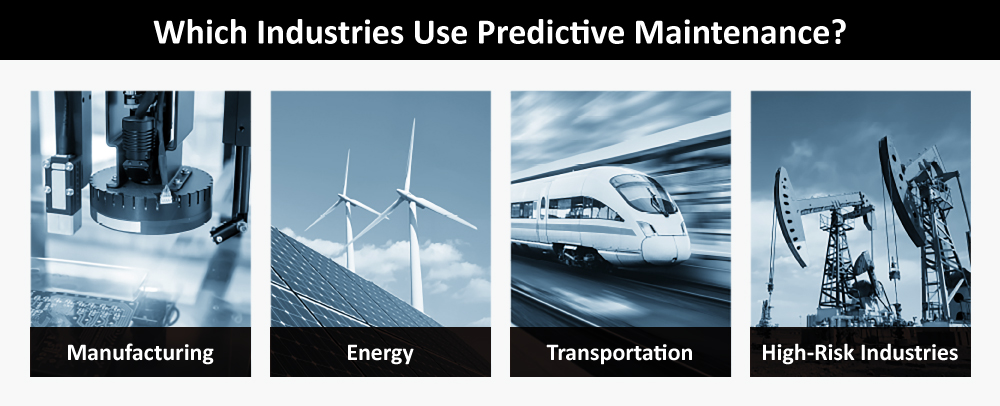 Which Industries Use Predictive Maintenance?

Manufacturing

Energy

Transportation

High-Risk Industries